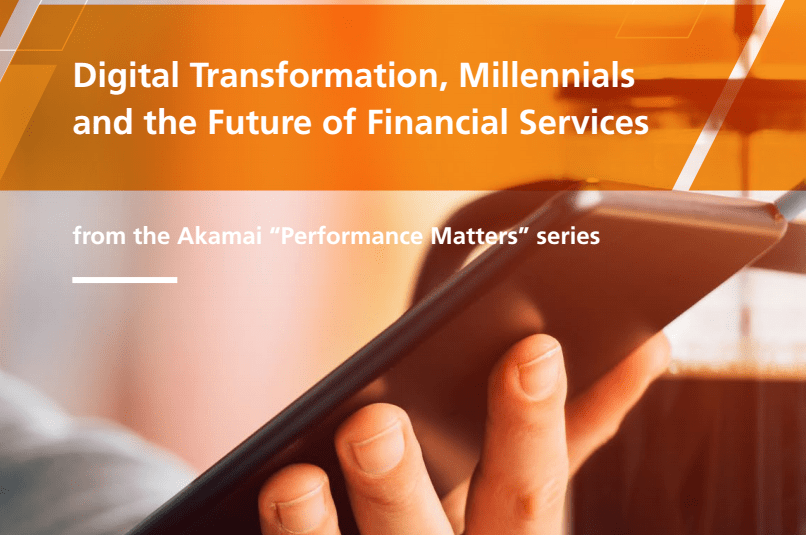 Digital Transformation, Millennials and the Future of Financial Services

from the Akamai “Performance Matters” series